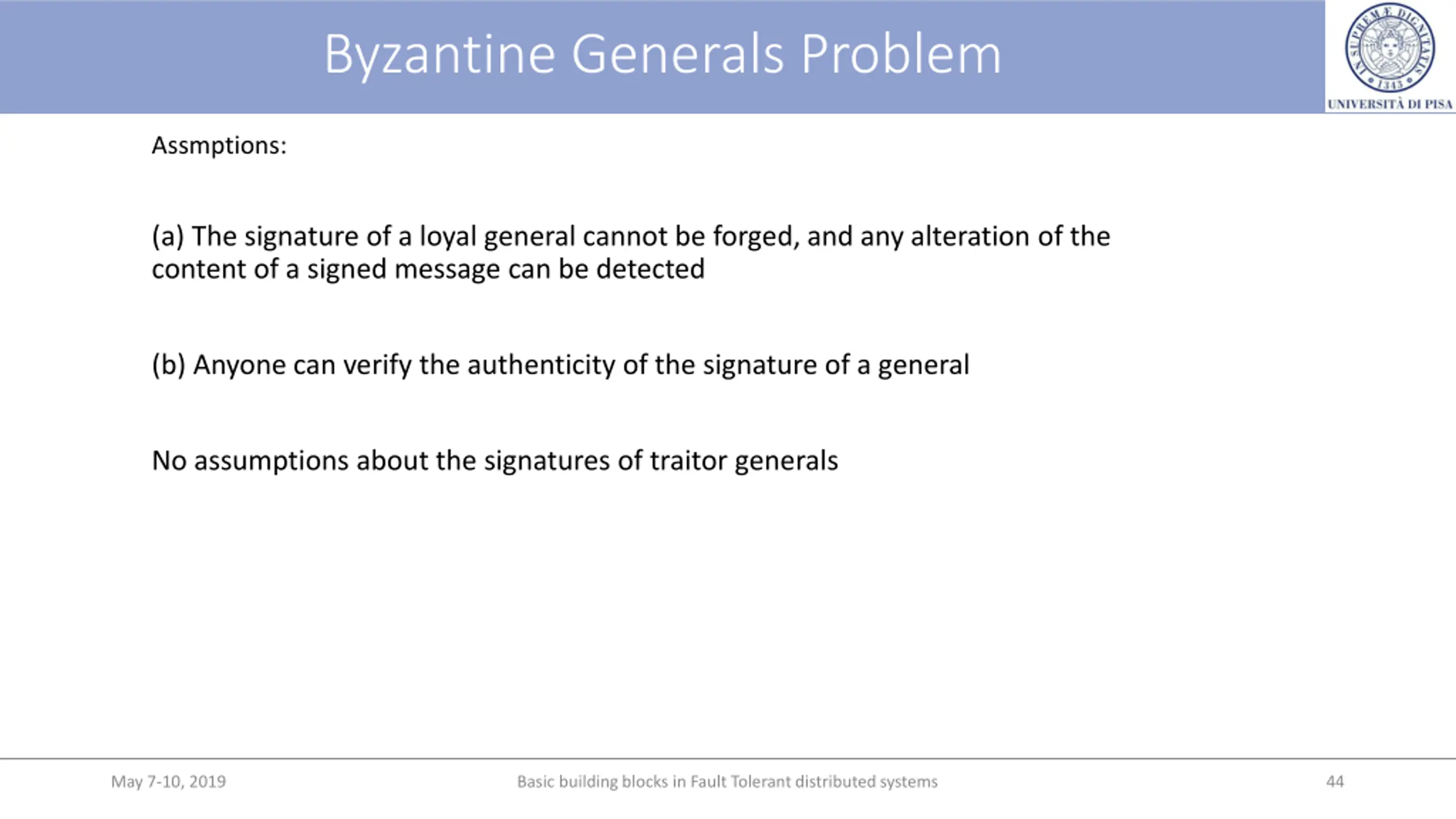 Byzantine Generals Problem

IN SUPREMÆ DIGNITATIS 1343
UNIVERSITÀ DI PISA

Assmptions:

(a) The signature of a loyal general cannot be forged, and any alteration of the content of a signed message can be detected

(b) Anyone can verify the authenticity of the signature of a general

No assumptions about the signatures of traitor generals

May 7-10, 2019

Basic building blocks in Fault Tolerant distributed systems

44